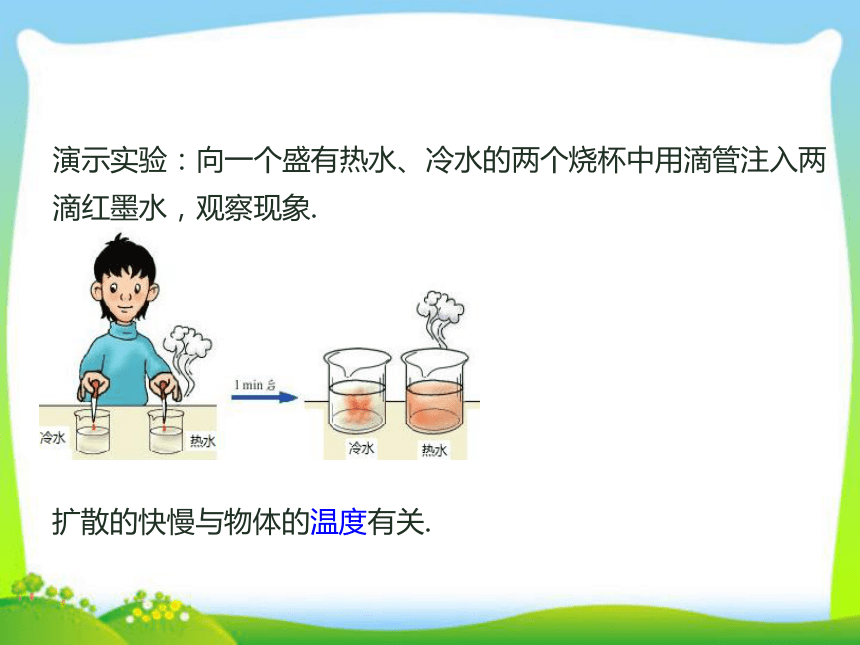 演示实验：向一个盛有热水、冷水的两个烧杯中用滴管注入两滴红墨水，观察现象.

冷水

热水

1 min 后

冷水

热水

扩散的快慢与物体的温度有关.